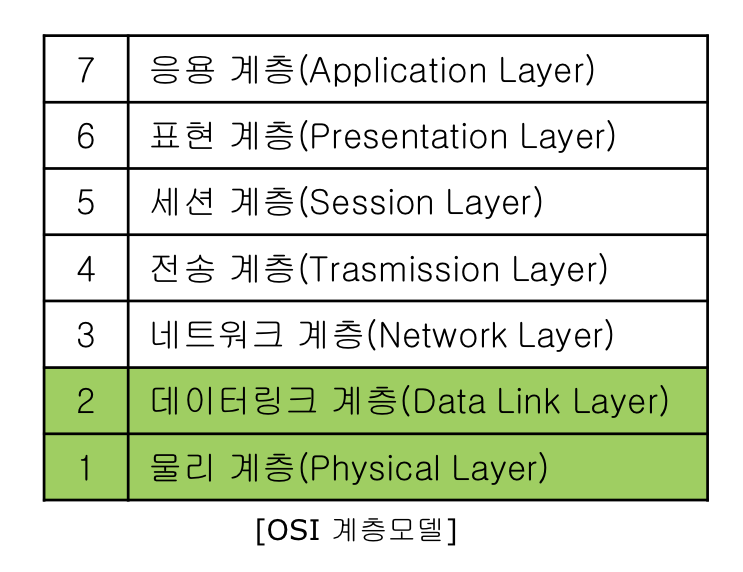 | 7 | 응용 계층(Application Layer) |
|---|---|
| 6 | 표현 계층(Presentation Layer) |
| 5 | 세션 계층(Session Layer) |
| 4 | 전송 계층(Trasmission Layer) |
| 3 | 네트워크 계층(Network Layer) |
| 2 | 데이터링크 계층(Data Link Layer) |
| 1 | 물리 계층(Physical Layer) |

[OSI 계층모델]